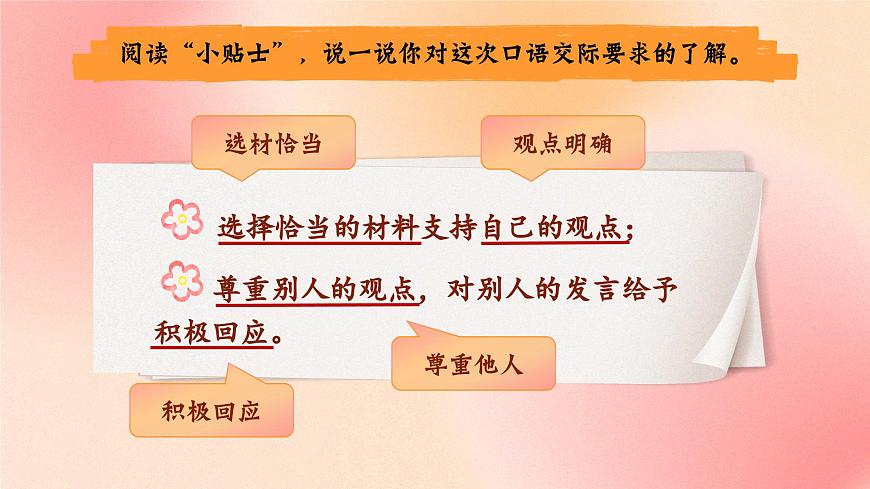 阅读“小贴士”，说一说你对这次口语交际要求的了解。

选材恰当

观点明确

选择恰当的材料支持自己的观点；

尊重别人的观点，对别人的发言给予积极回应。

尊重他人

积极回应